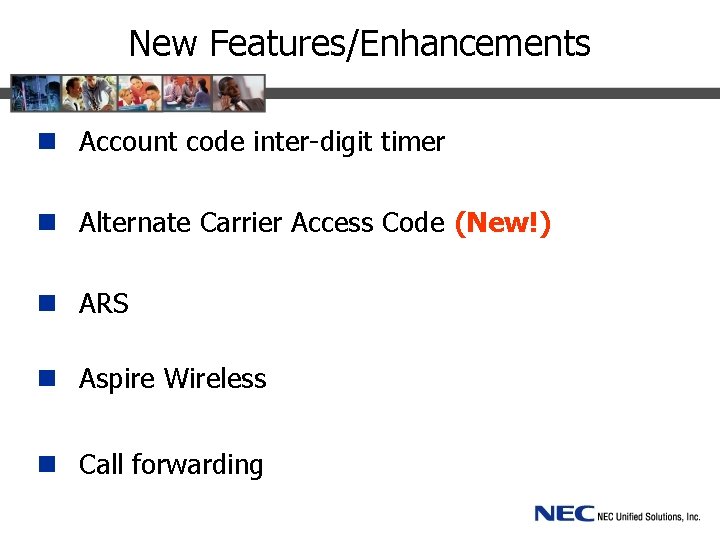 New Features/Enhancements

Account code inter-digit timer

Alternate Carrier Access Code (New!)

ARS

Aspire Wireless

Call forwarding

NEC NEC Unified Solutions, Inc.